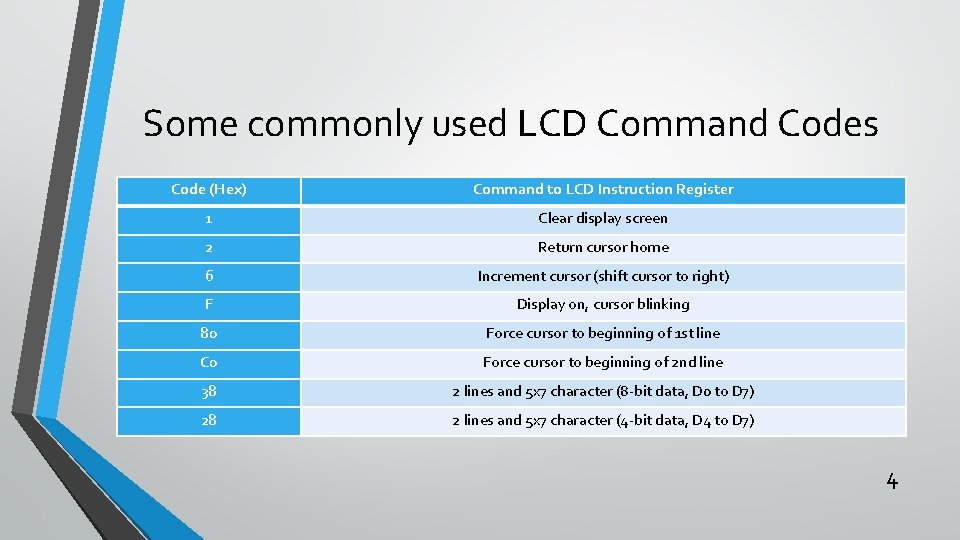 Some commonly used LCD Command Codes

| Code (Hex) | Command to LCD Instruction Register |
|---|---|
| 1 | Clear display screen |
| 2 | Return cursor home |
| 6 | Increment cursor (shift cursor to right) |
| F | Display on, cursor blinking |
| 80 | Force cursor to beginning of 1st line |
| C0 | Force cursor to beginning of 2nd line |
| 38 | 2 lines and 5x7 character (8-bit data, D0 to D7) |
| 28 | 2 lines and 5x7 character (4-bit data, D4 to D7) |

4